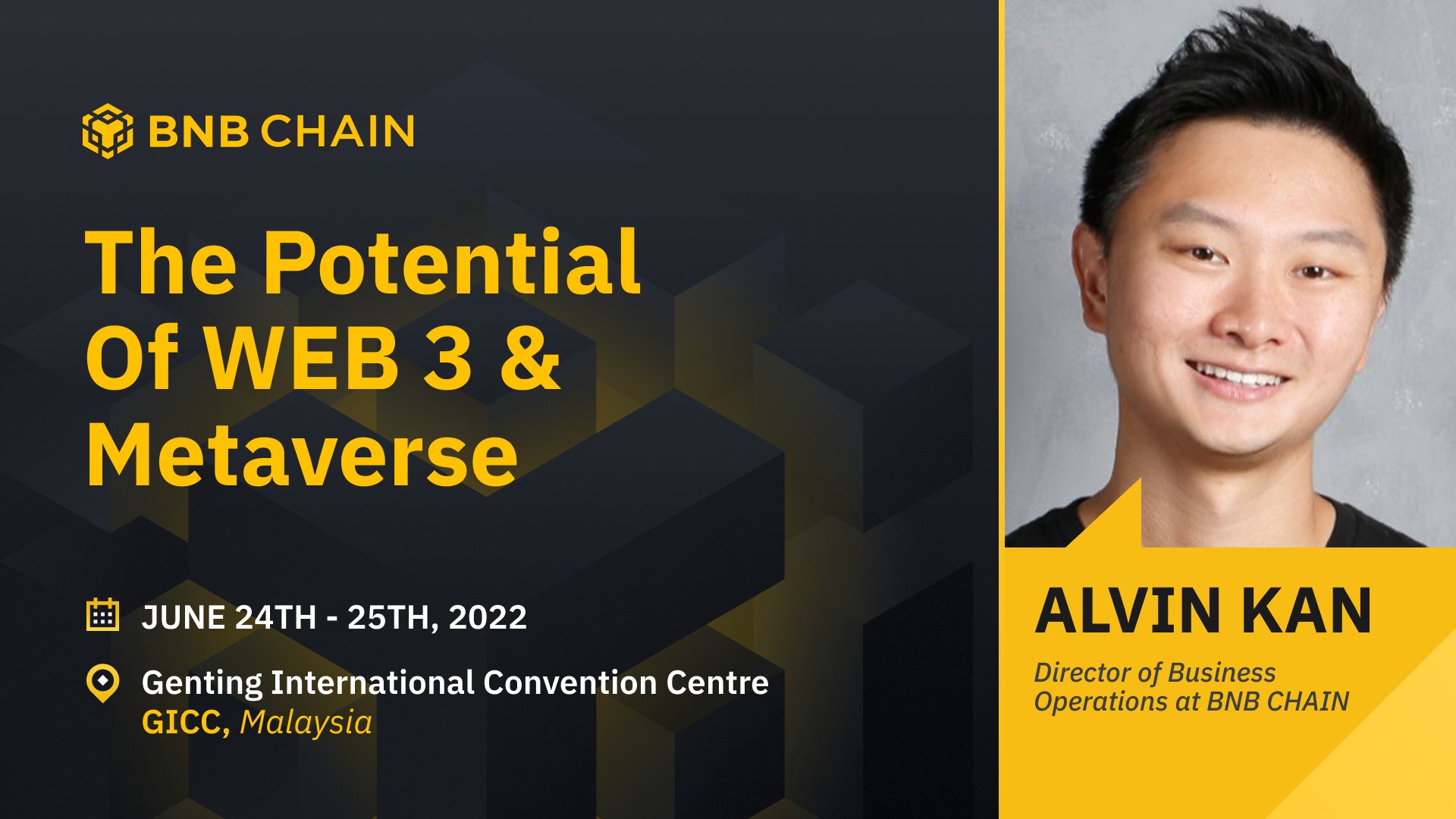 BNB CHAIN

The Potential Of WEB 3 & Metaverse

JUNE 24TH - 25TH, 2022

Genting International Convention Centre
GICC, Malaysia

ALVIN KAN

Director of Business Operations at BNB CHAIN